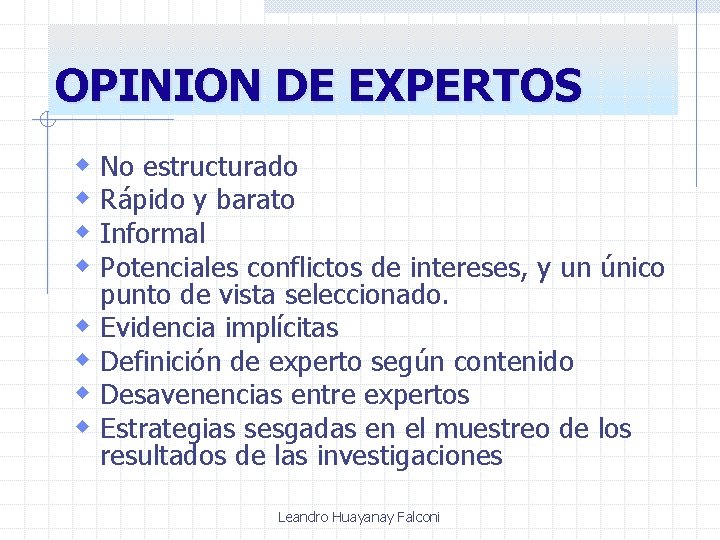 OPINION DE EXPERTOS

- No estructurado
- Rápido y barato
- Informal
- Potenciales conflictos de intereses, y un único punto de vista seleccionado.
- Evidencia implícitas
- Definición de experto según contenido
- Desavenencias entre expertos
- Estrategias sesgadas en el muestreo de los resultados de las investigaciones

Leandro Huayanay Falconi